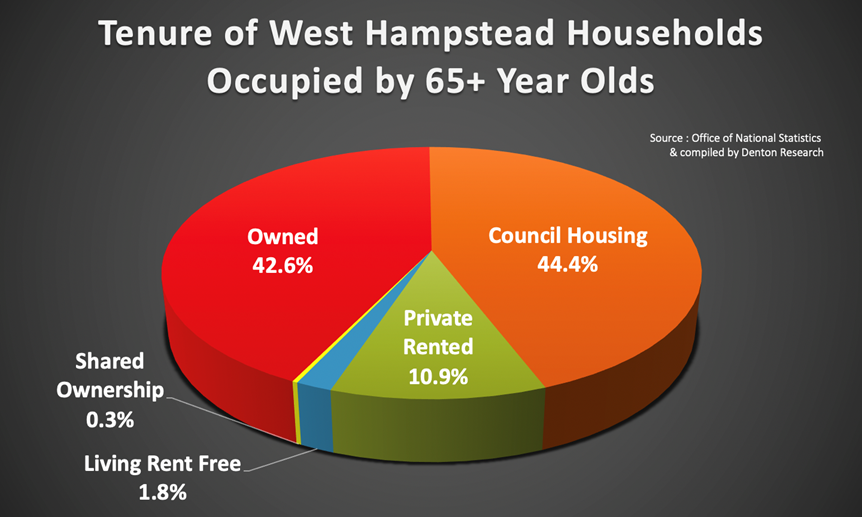 Tenure of West Hampstead Households Occupied by 65+ Year Olds

Source : Office of National Statistics & compiled by Denton Research

Owned
42.6%

Council Housing
44.4%

Private Rented
10.9%

Shared Ownership
0.3%

Living Rent Free
1.8%